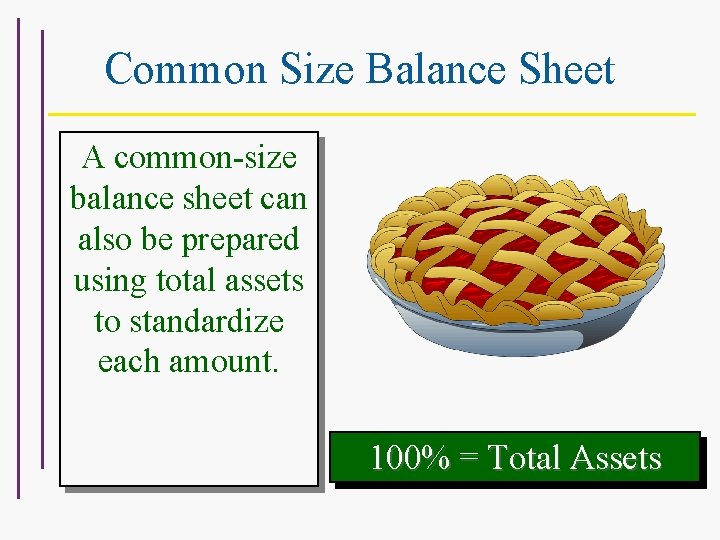 Common Size Balance Sheet

A common-size balance sheet can also be prepared using total assets to standardize each amount.

100% = Total Assets